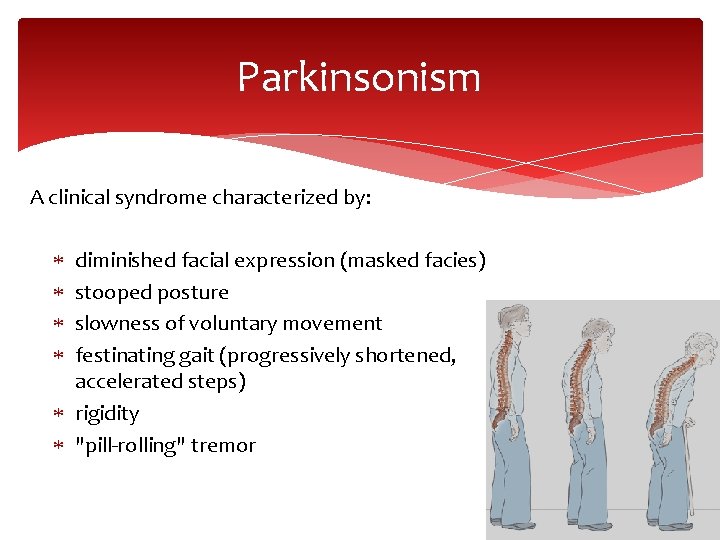 Parkinsonism

A clinical syndrome characterized by:

* diminished facial expression (masked facies)
* stooped posture
* slowness of voluntary movement
* festinating gait (progressively shortened, accelerated steps)
* rigidity
* "pill-rolling" tremor